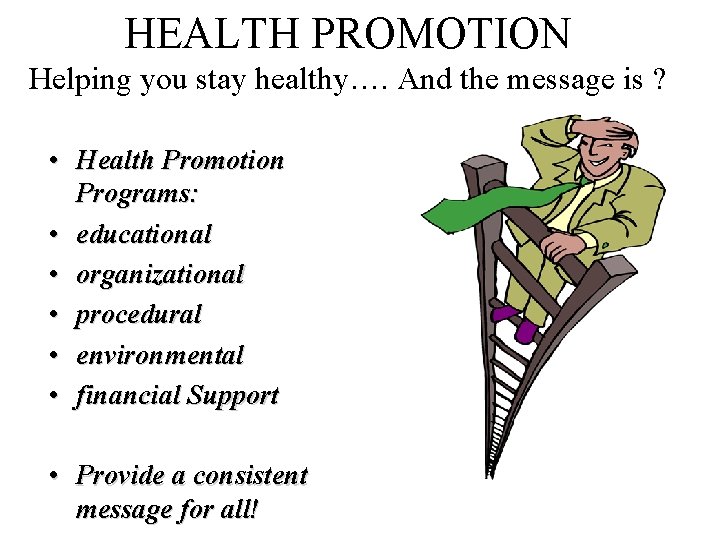 HEALTH PROMOTION

Helping you stay healthy…. And the message is ?

• Health Promotion Programs:
• educational
• organizational
• procedural
• environmental
• financial Support

• Provide a consistent message for all!